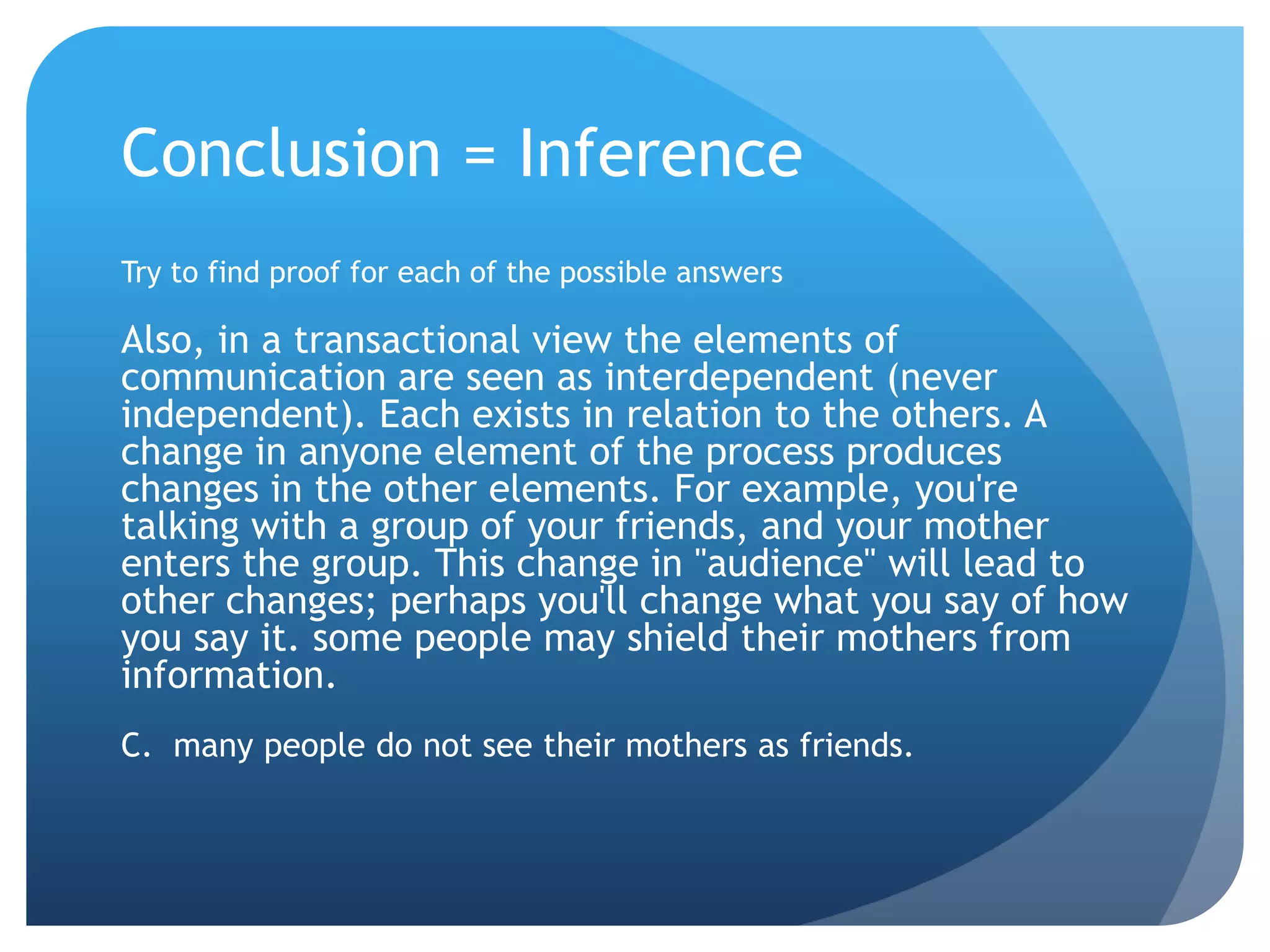 Conclusion = Inference

Try to find proof for each of the possible answers

Also, in a transactional view the elements of communication are seen as interdependent (never independent). Each exists in relation to the others. A change in anyone element of the process produces changes in the other elements. For example, you're talking with a group of your friends, and your mother enters the group. This change in "audience" will lead to other changes; perhaps you'll change what you say of how you say it. some people may shield their mothers from information.

C. many people do not see their mothers as friends.